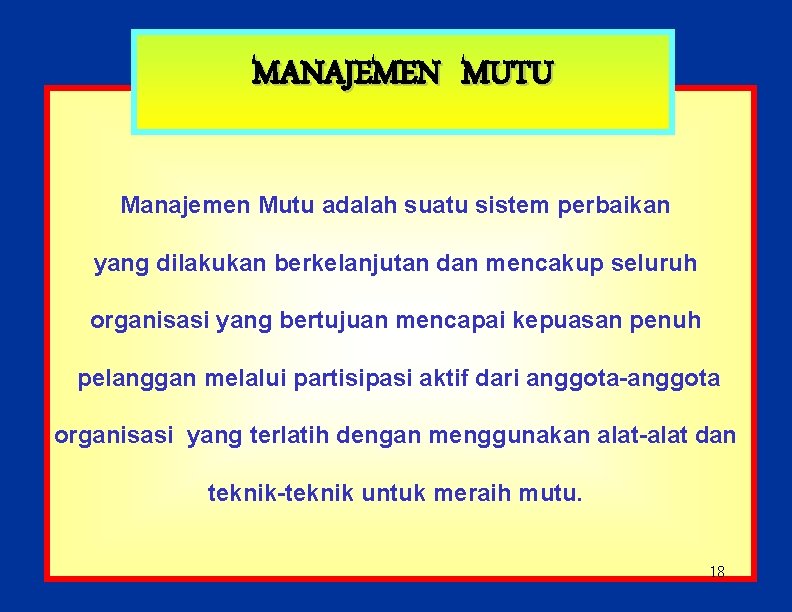 MANAJEMEN MUTU

Manajemen Mutu adalah suatu sistem perbaikan yang dilakukan berkelanjutan dan mencakup seluruh organisasi yang bertujuan mencapai kepuasan penuh pelanggan melalui partisipasi aktif dari anggota-anggota organisasi yang terlatih dengan menggunakan alat-alat dan teknik-teknik untuk meraih mutu.

18